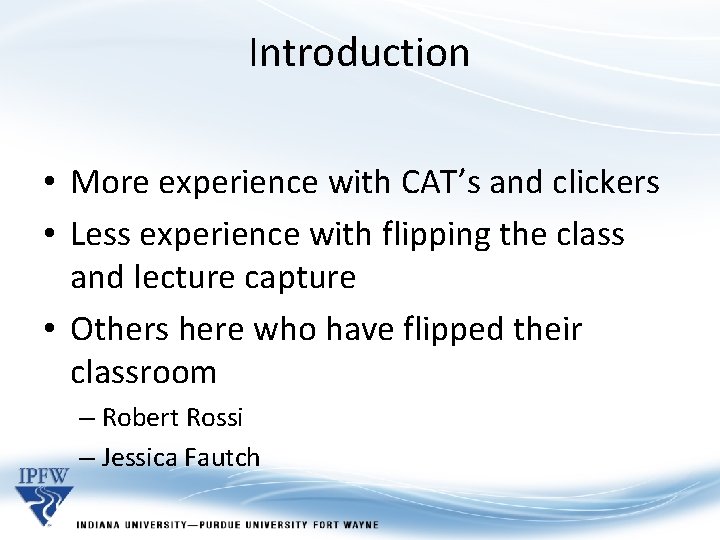 Introduction

• More experience with CAT's and clickers
• Less experience with flipping the class and lecture capture
• Others here who have flipped their classroom
– Robert Rossi
– Jessica Fautch

IPFW

INDIANA UNIVERSITY—PURDUE UNIVERSITY FORT WAYNE